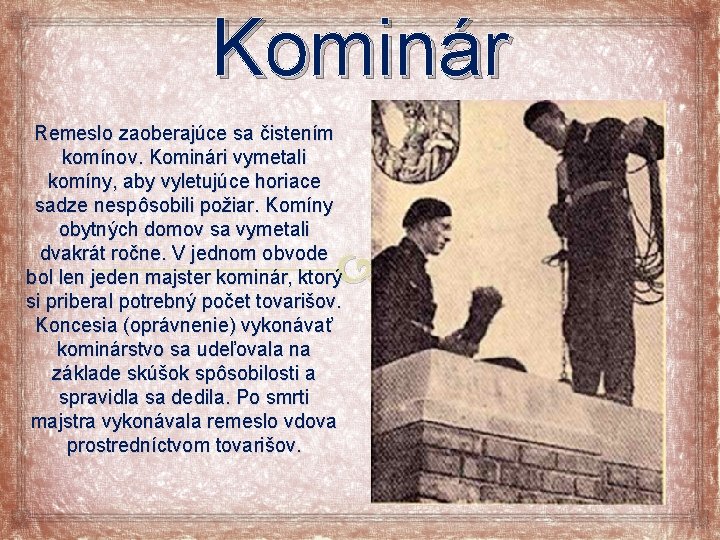 Kominár

Remeslo zaoberajúce sa čistením komínov. Kominári vymetali komíny, aby vyletujúce horiace sadze nespôsobili požiar. Komíny obytných domov sa vymetali dvakrát ročne. V jednom obvode bol len jeden majster kominár, ktorý si priberal potrebný počet tovarišov. Koncesia (oprávnenie) vykonávať kominárstvo sa udeľovala na základe skúšok spôsobilosti a spravidla sa dedila. Po smrti majstra vykonávala remeslo vdova prostredníctvom tovarišov.